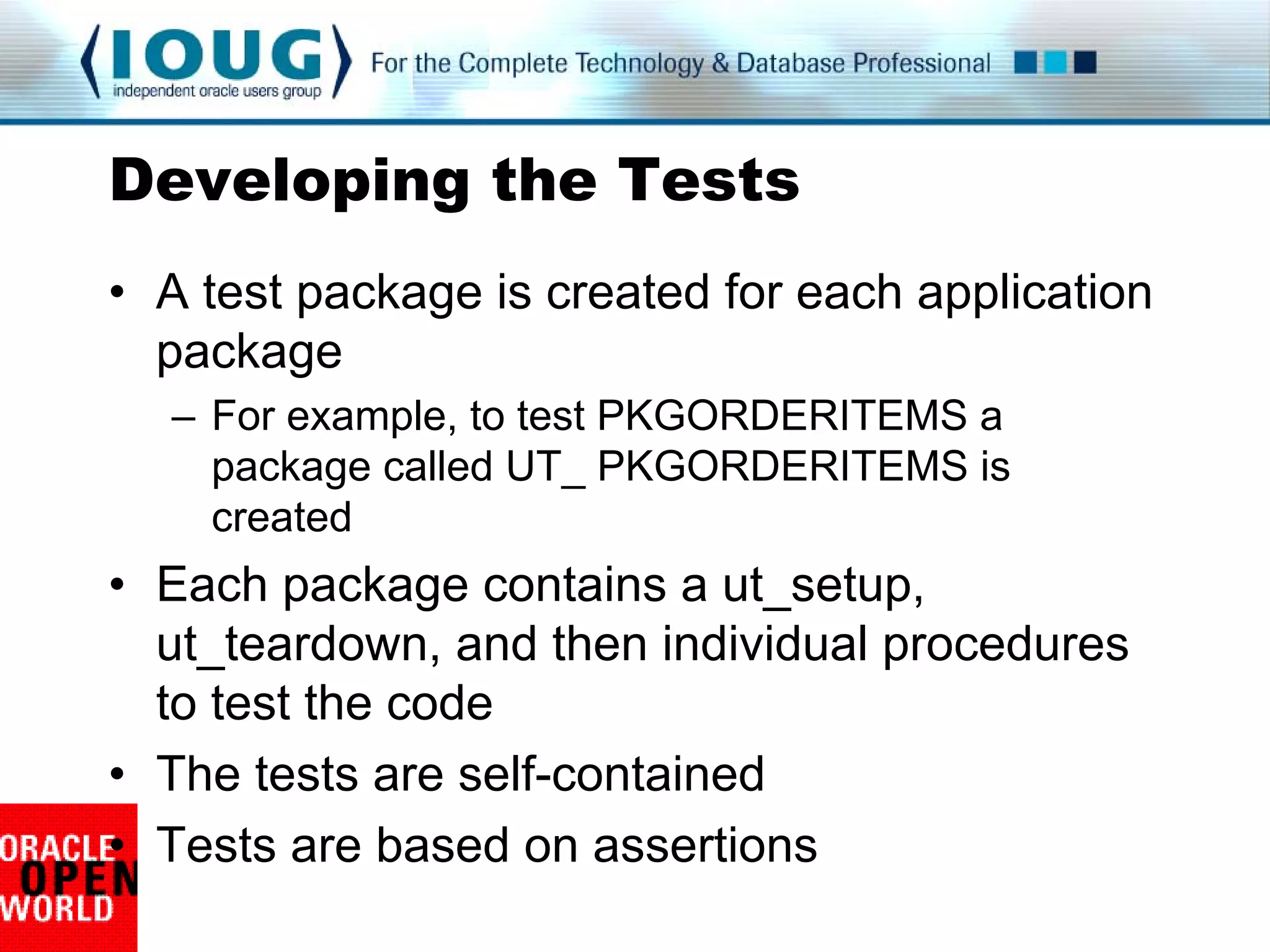 IOUG
independent oracle users group
For the Complete Technology & Database Professional

Developing the Tests

• A test package is created for each application package
– For example, to test PKGORDERITEMS a package called UT_ PKGORDERITEMS is created
• Each package contains a ut_setup, ut_teardown, and then individual procedures to test the code
• The tests are self-contained
• Tests are based on assertions

ORACLE OPEN WORLD